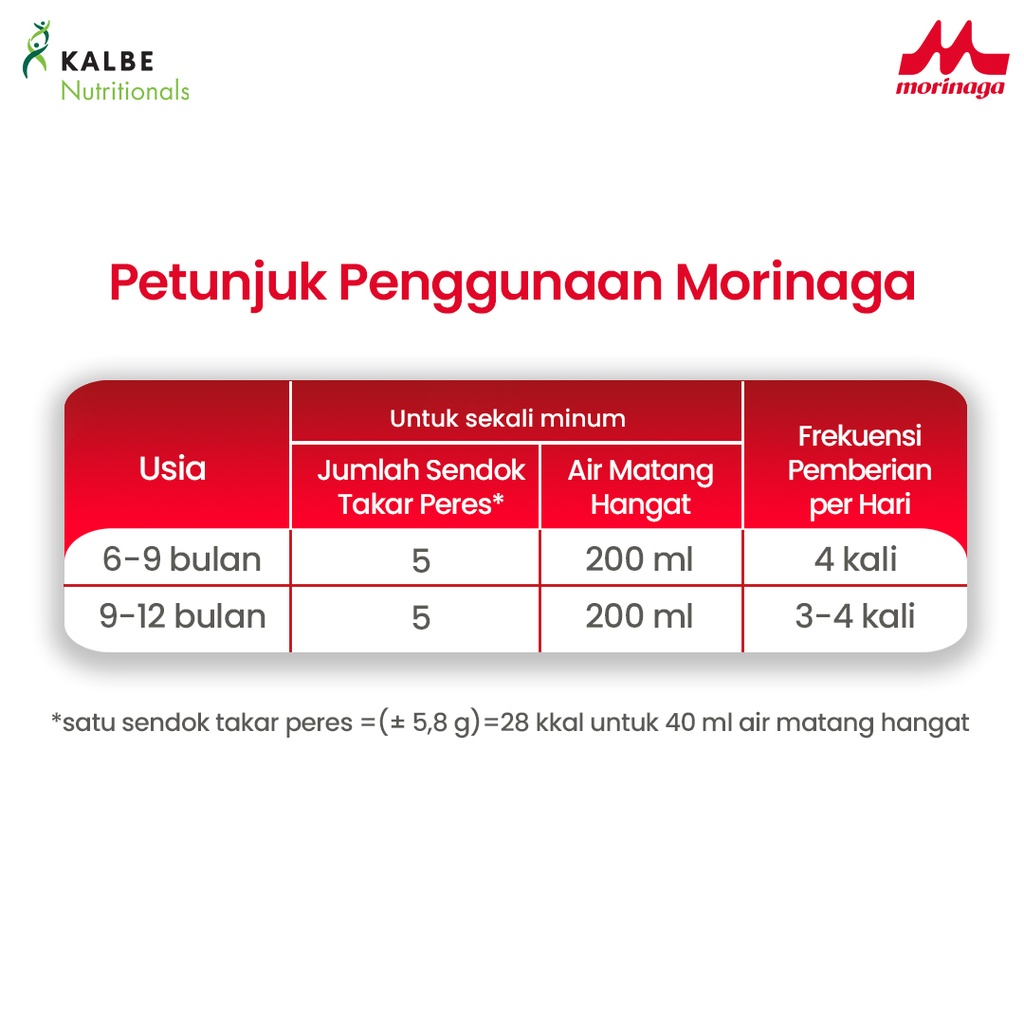 KALBE
Nutritionals

morinaga

Petunjuk Penggunaan Morinaga

| Usia | Untuk sekali minum: Jumlah Sendok Takar Peres* | Untuk sekali minum: Air Matang Hangat | Frekuensi Pemberian per Hari |
|---|---|---|---|
| 6-9 bulan | 5 | 200 ml | 4 kali |
| 9-12 bulan | 5 | 200 ml | 3-4 kali |

*satu sendok takar peres =(± 5,8 g)=28 kkal untuk 40 ml air matang hangat